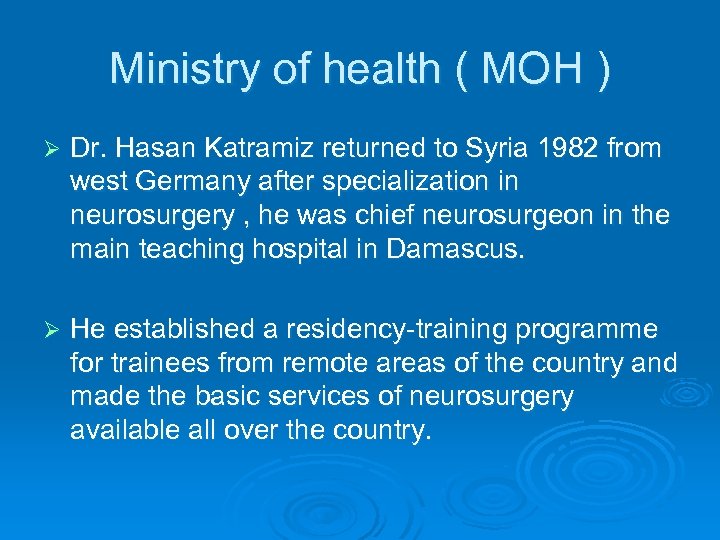 Ministry of health ( MOH )

➢ Dr. Hasan Katramiz returned to Syria 1982 from west Germany after specialization in neurosurgery , he was chief neurosurgeon in the main teaching hospital in Damascus.

➢ He established a residency-training programme for trainees from remote areas of the country and made the basic services of neurosurgery available all over the country.